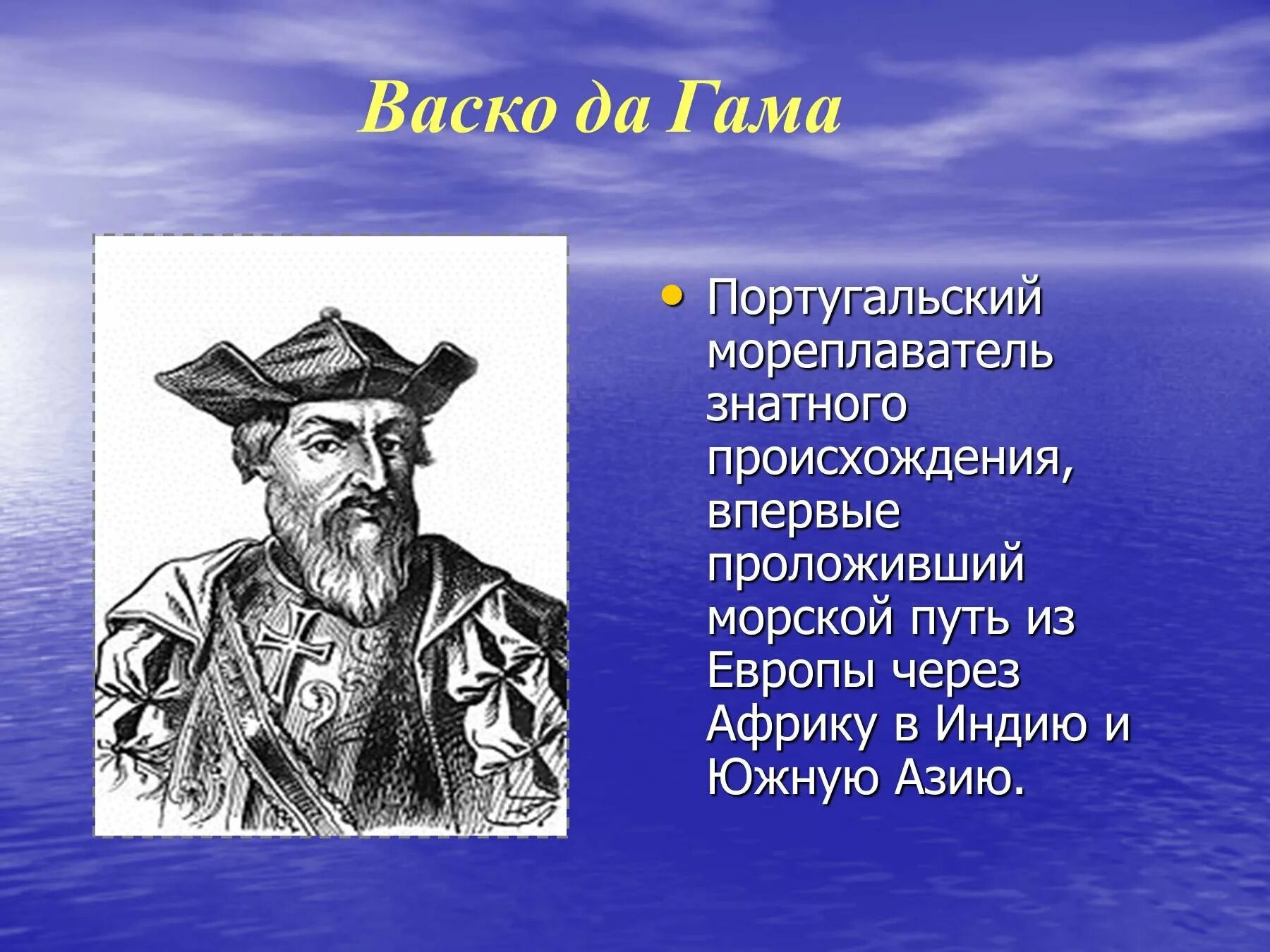 Васко да Гама

• Португальский мореплаватель знатного происхождения, впервые проложивший морской путь из Европы через Африку в Индию и Южную Азию.